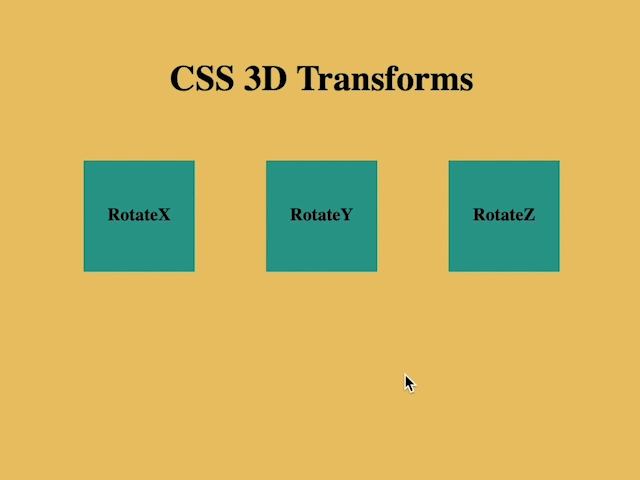 CSS 3D Transforms

RotateX

RotateY

RotateZ